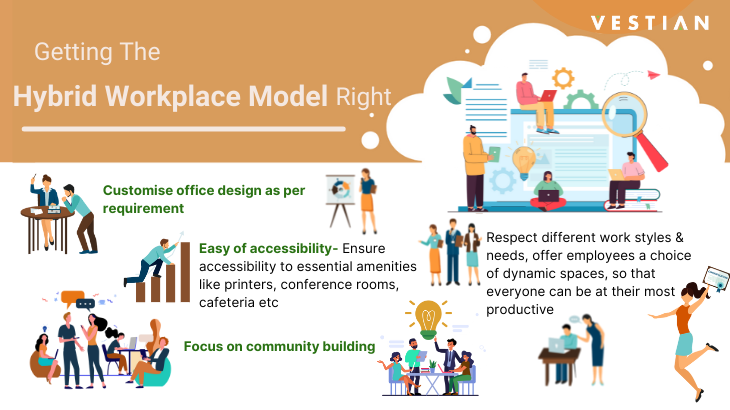 VESTIAN

Getting The
Hybrid Workplace Model Right

Customise office design as per requirement

Easy of accessibility- Ensure accessibility to essential amenities like printers, conference rooms, cafeteria etc

Focus on community building

Respect different work styles & needs, offer employees a choice of dynamic spaces, so that everyone can be at their most productive